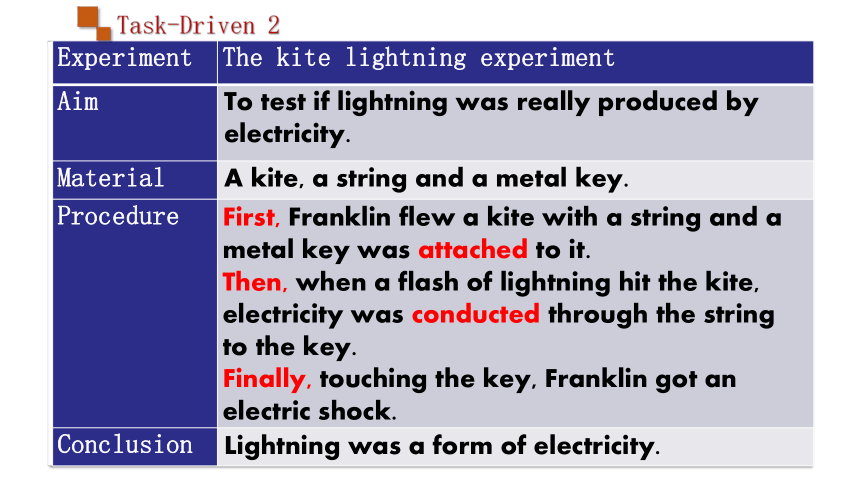 Task-Driven 2

| Experiment | The kite lightning experiment |
|---|---|
| Aim | To test if lightning was really produced by electricity. |
| Material | A kite, a string and a metal key. |
| Procedure | First, Franklin flew a kite with a string and a metal key was attached to it. Then, when a flash of lightning hit the kite, electricity was conducted through the string to the key. Finally, touching the key, Franklin got an electric shock. |
| Conclusion | Lightning was a form of electricity. |